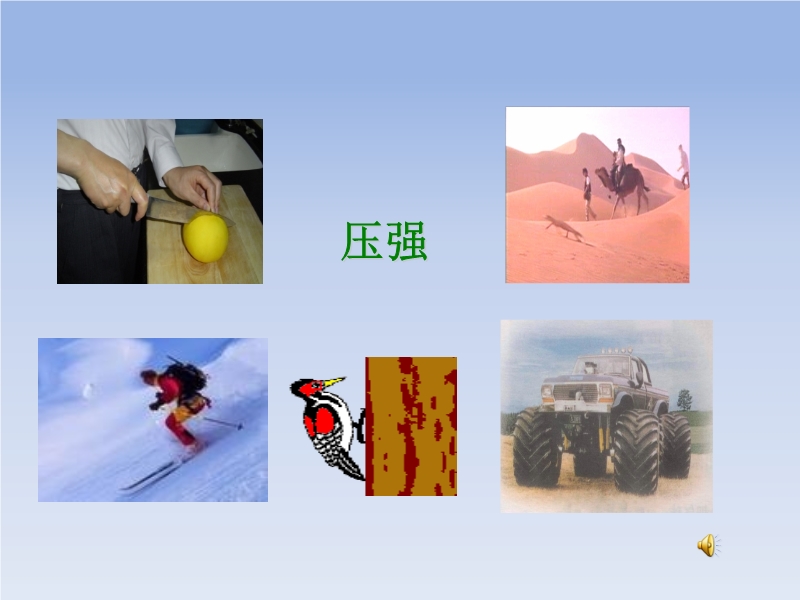 压强